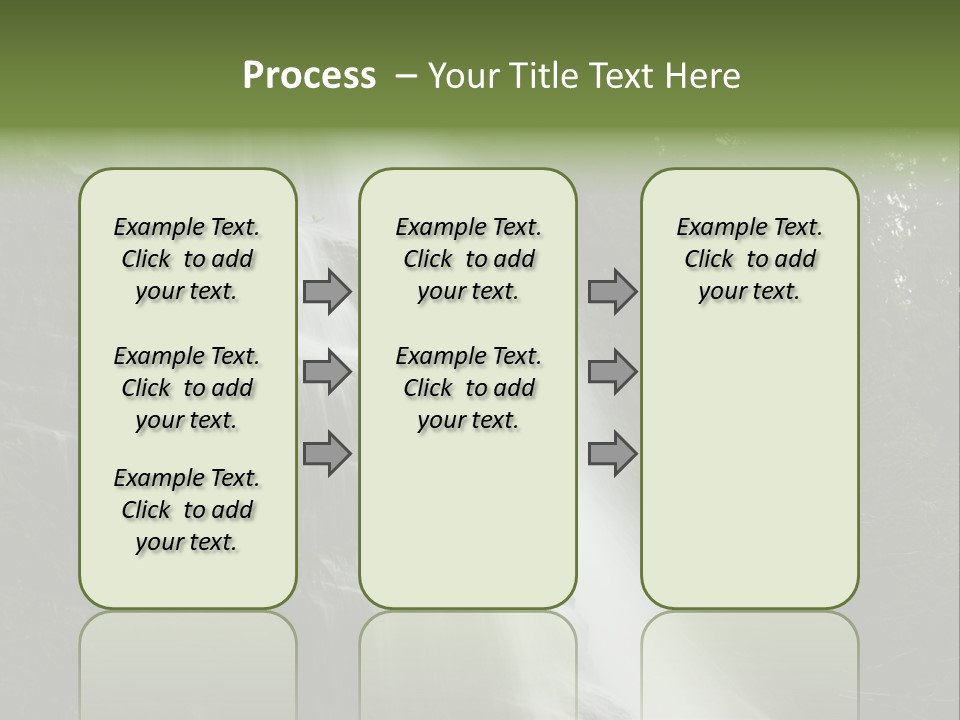 Process – Your Title Text Here

Example Text. Click to add your text.

Example Text. Click to add your text.

Example Text. Click to add your text.

Example Text. Click to add your text.

Example Text. Click to add your text.

Example Text. Click to add your text.